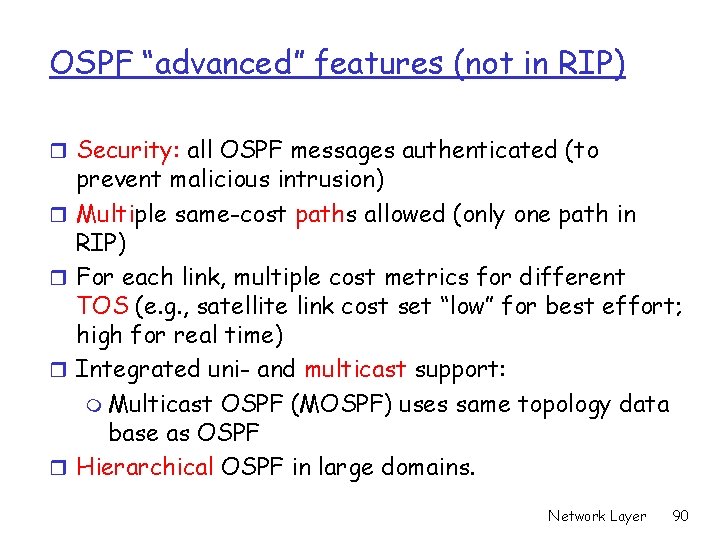 OSPF “advanced” features (not in RIP)

❒ Security: all OSPF messages authenticated (to prevent malicious intrusion)
❒ Multiple same-cost paths allowed (only one path in RIP)
❒ For each link, multiple cost metrics for different TOS (e.g., satellite link cost set “low” for best effort; high for real time)
❒ Integrated uni- and multicast support:
  ❍ Multicast OSPF (MOSPF) uses same topology data base as OSPF
❒ Hierarchical OSPF in large domains.

Network Layer 90